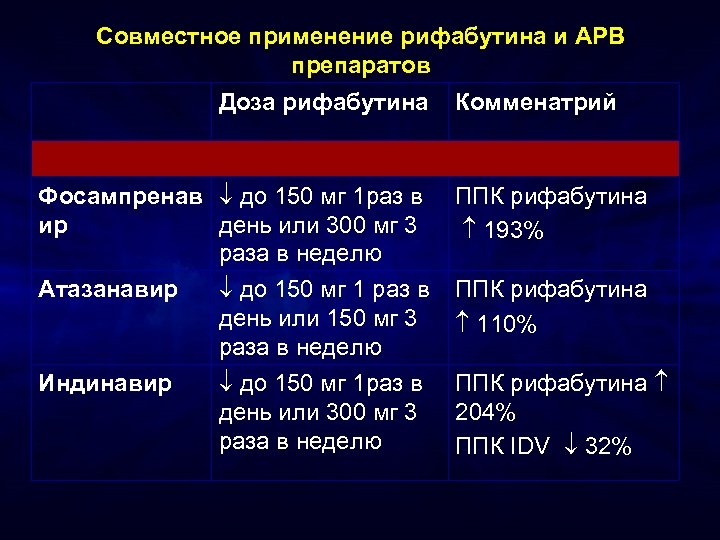 Совместное применение рифабутина и АРВ препаратов

|  | Доза рифабутина | Комменатрий |
|---|---|---|
|  |  |  |
| Фосампренавир | ↓ до 150 мг 1раз в день или 300 мг 3 раза в неделю | ППК рифабутина ↑ 193% |
| Атазанавир | ↓ до 150 мг 1 раз в день или 150 мг 3 раза в неделю | ППК рифабутина ↑ 110% |
| Индинавир | ↓ до 150 мг 1раз в день или 300 мг 3 раза в неделю | ППК рифабутина ↑ 204% ППК IDV ↓ 32% |